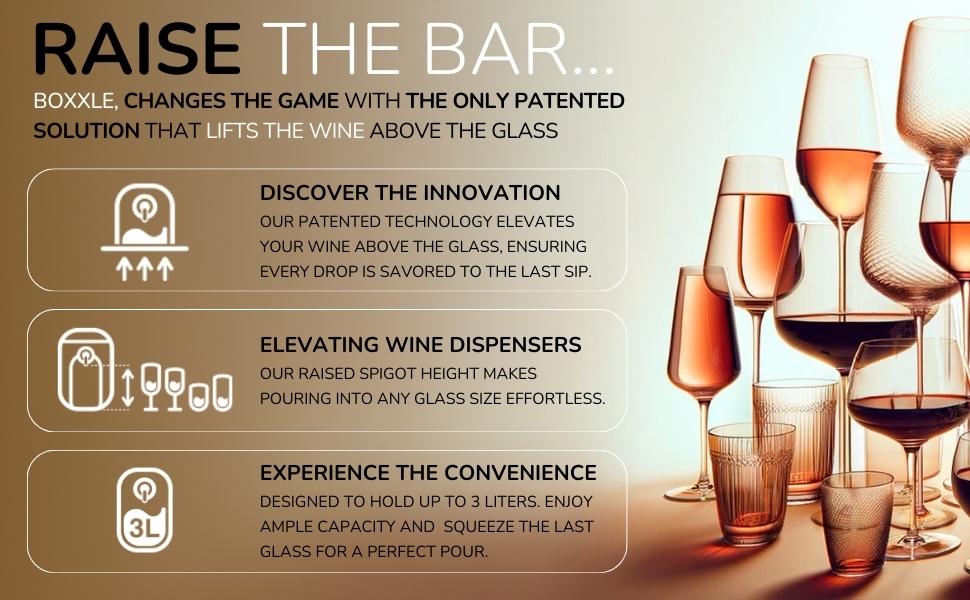 RAISE THE BAR...

BOXXLE, CHANGES THE GAME WITH THE ONLY PATENTED SOLUTION THAT LIFTS THE WINE ABOVE THE GLASS

DISCOVER THE INNOVATION
OUR PATENTED TECHNOLOGY ELEVATES YOUR WINE ABOVE THE GLASS, ENSURING EVERY DROP IS SAVORED TO THE LAST SIP.

ELEVATING WINE DISPENSERS
OUR RAISED SPIGOT HEIGHT MAKES POURING INTO ANY GLASS SIZE EFFORTLESS.

3L

EXPERIENCE THE CONVENIENCE
DESIGNED TO HOLD UP TO 3 LITERS. ENJOY AMPLE CAPACITY AND SQUEEZE THE LAST GLASS FOR A PERFECT POUR.